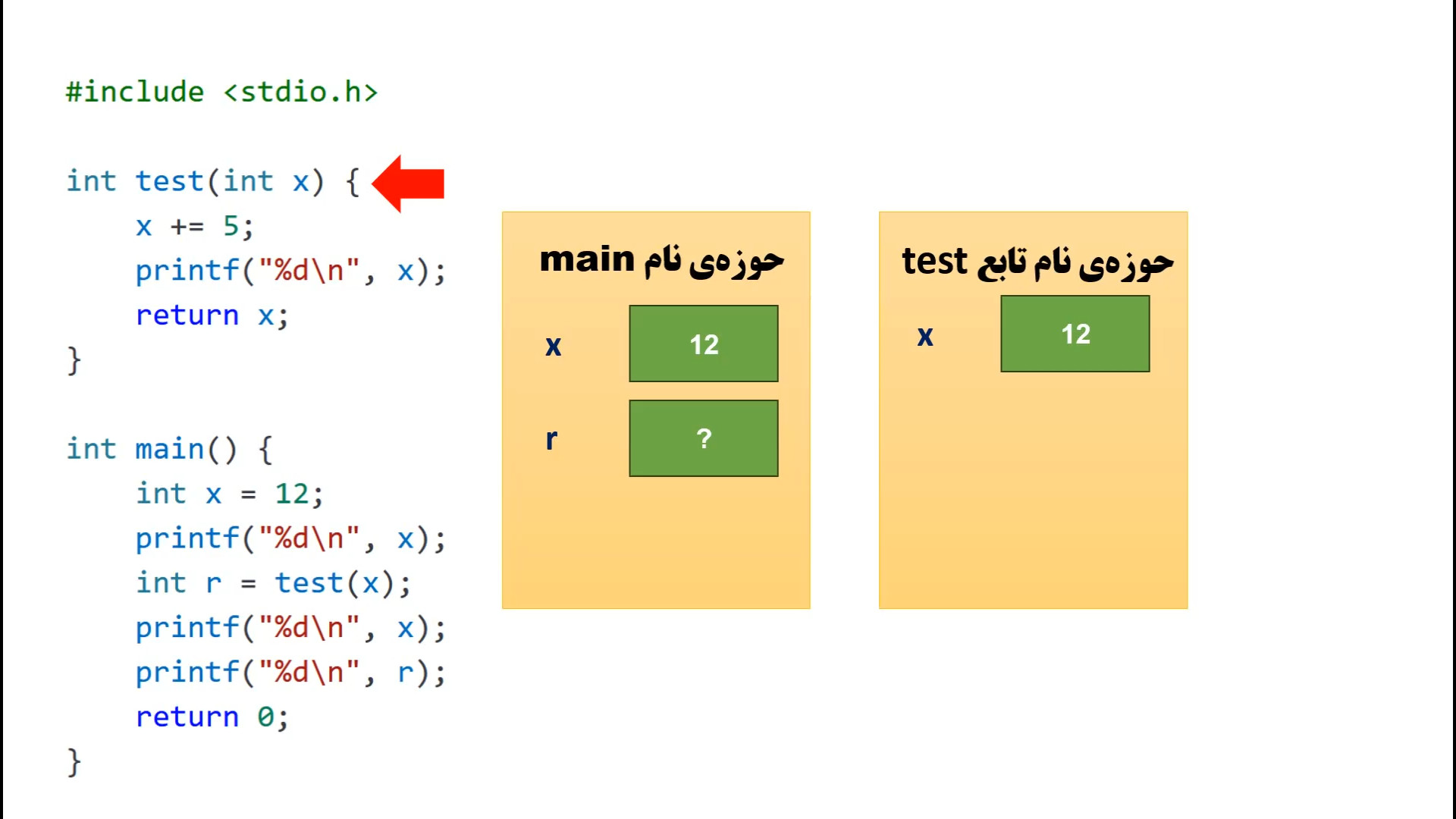 #include <stdio.h>

int test(int x) {
    x += 5;
    printf("%d\n", x);
    return x;
}

int main() {
    int x = 12;
    printf("%d\n", x);
    int r = test(x);
    printf("%d\n", x);
    printf("%d\n", r);
    return 0;
}

حوزه‌ی نام main

x 12

r ?

حوزه‌ی نام تابع test

x 12